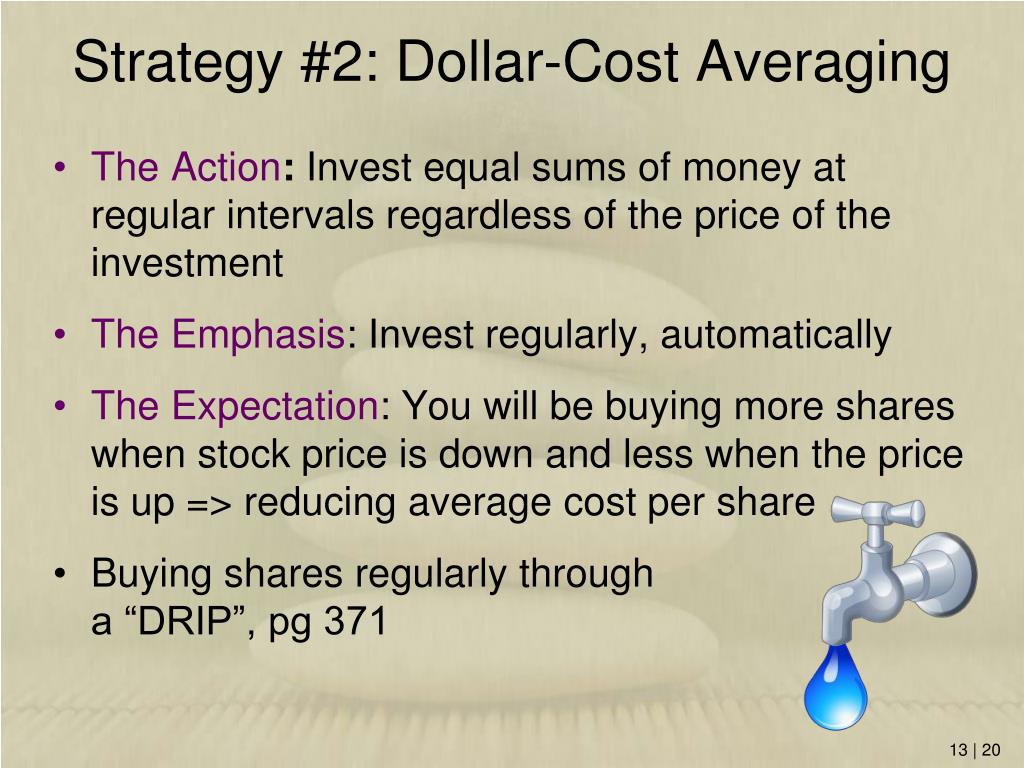 Strategy #2: Dollar-Cost Averaging

• The Action: Invest equal sums of money at regular intervals regardless of the price of the investment

• The Emphasis: Invest regularly, automatically

• The Expectation: You will be buying more shares when stock price is down and less when the price is up => reducing average cost per share

• Buying shares regularly through a “DRIP”, pg 371

13 | 20